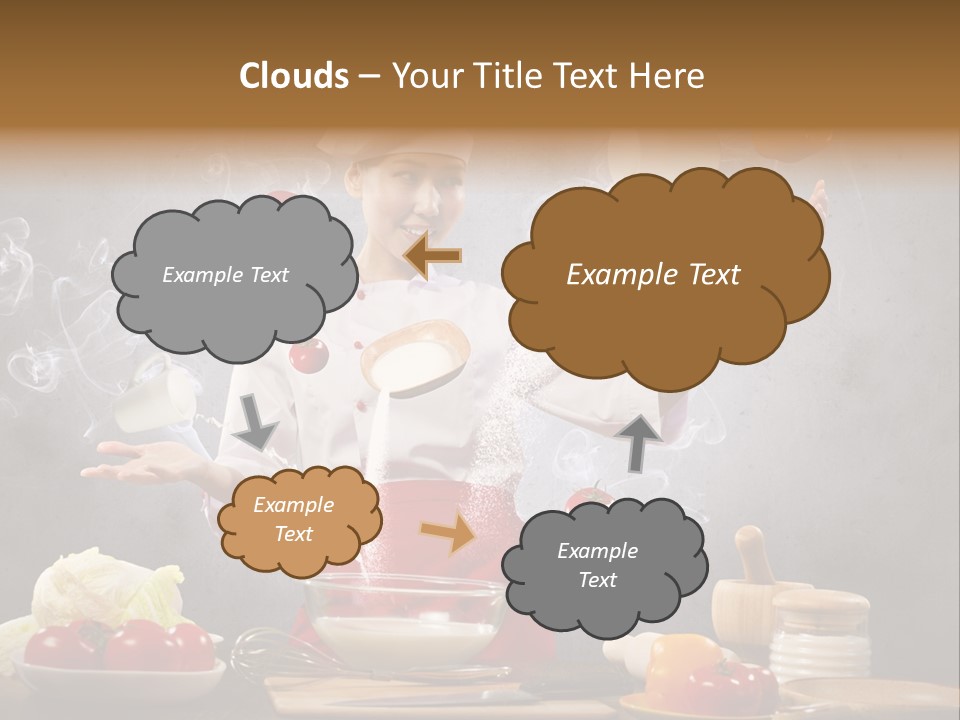 Clouds – Your Title Text Here

Example Text

Example Text

Example Text

Example Text